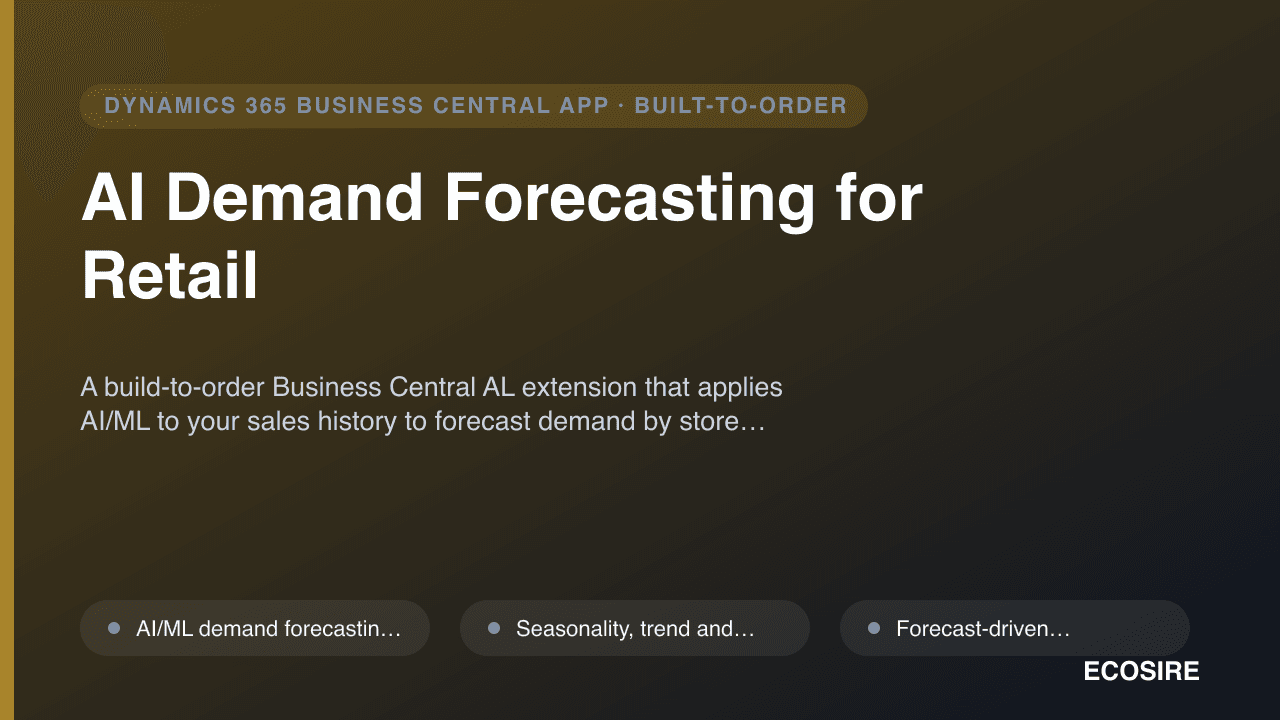 DYNAMICS 365 BUSINESS CENTRAL APP · BUILT-TO-ORDER

AI Demand Forecasting for Retail

A build-to-order Business Central AL extension that applies AI/ML to your sales history to forecast demand by store…

• AI/ML demand forecastin…

• Seasonality, trend and…

• Forecast-driven…

ECOSIRE